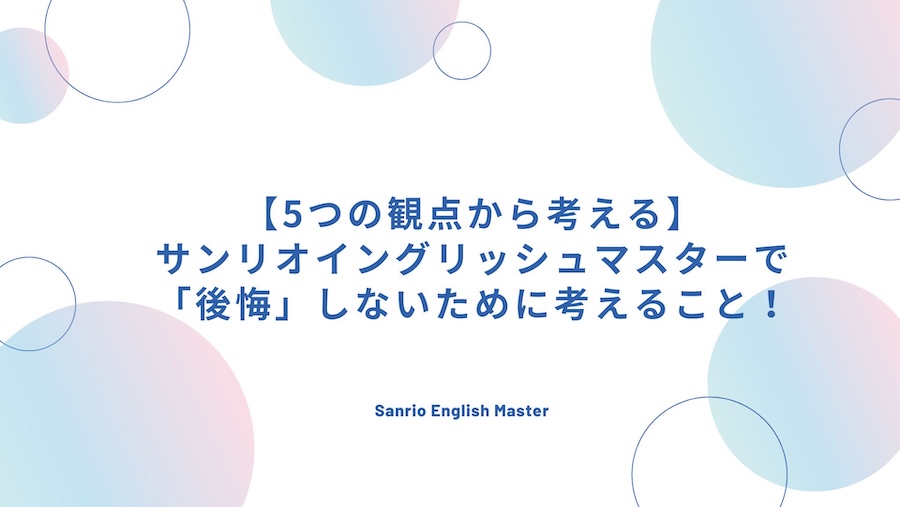 【5つの観点から考える】
サンリオイングリッシュマスターで
「後悔」しないために考えること！

Sanrio English Master